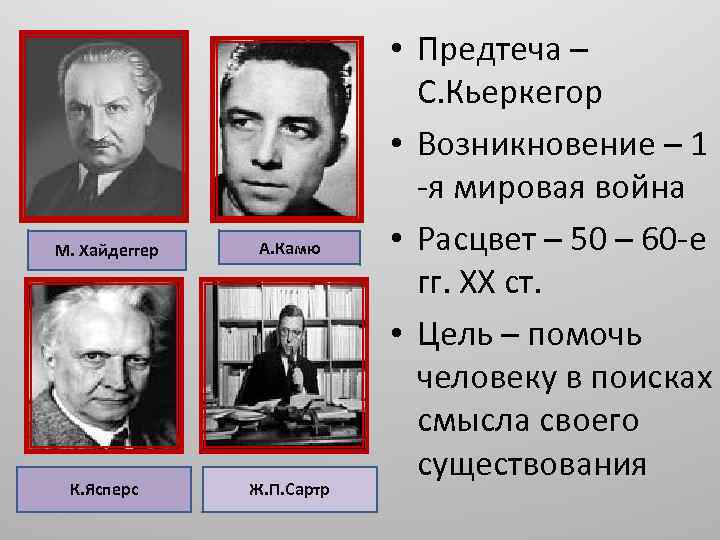 М. Хайдеггер

А.Камю

К.Ясперс

Ж.П.Сартр

• Предтеча – С.Кьеркегор
• Возникновение – 1 -я мировая война
• Расцвет – 50 – 60-е гг. XX ст.
• Цель – помочь человеку в поисках смысла своего существования